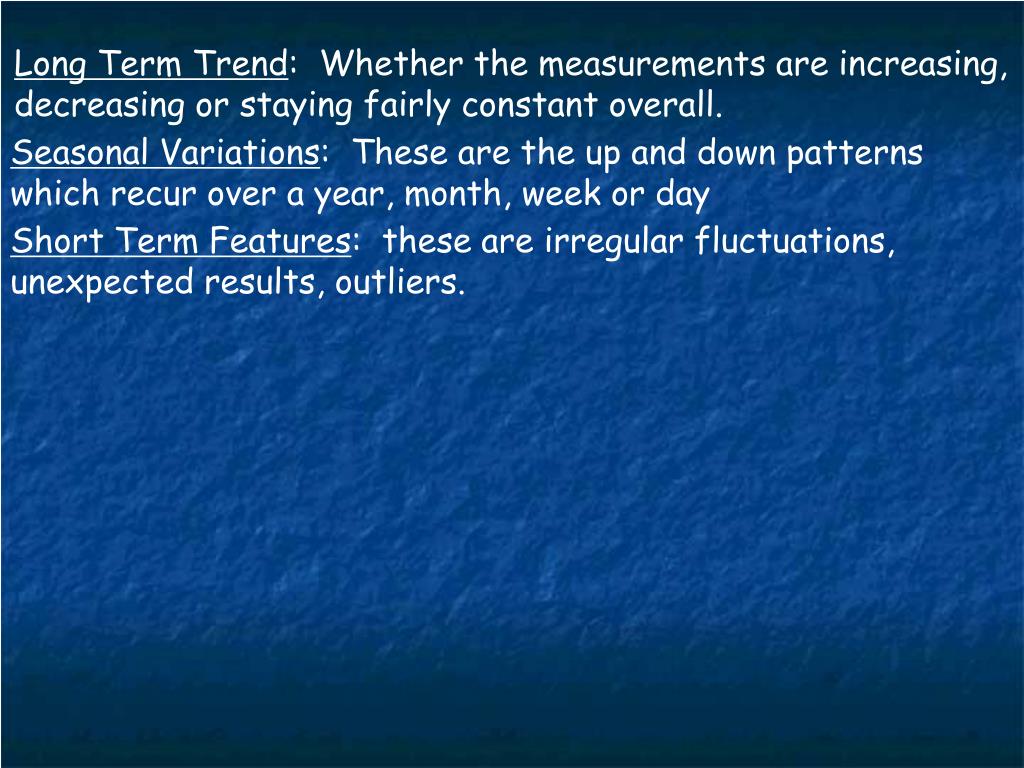 Long Term Trend:  Whether the measurements are increasing, decreasing or staying fairly constant overall.

Seasonal Variations:  These are the up and down patterns which recur over a year, month, week or day

Short Term Features:  these are irregular fluctuations, unexpected results, outliers.